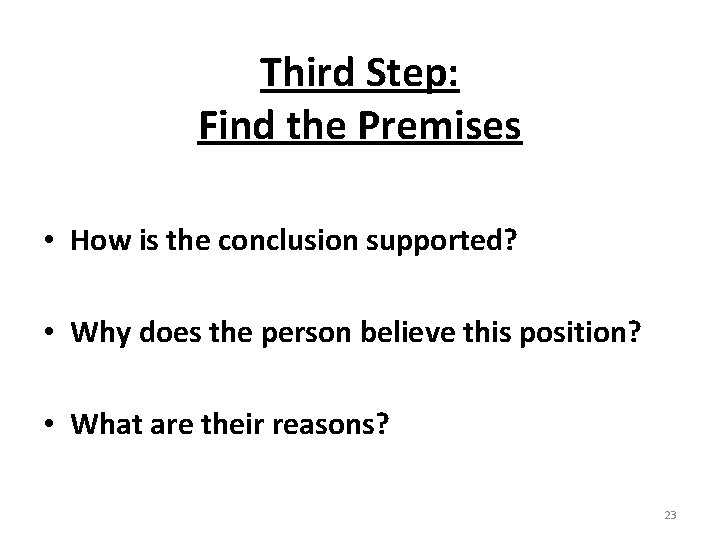 Third Step:
Find the Premises

• How is the conclusion supported?

• Why does the person believe this position?

• What are their reasons?

23